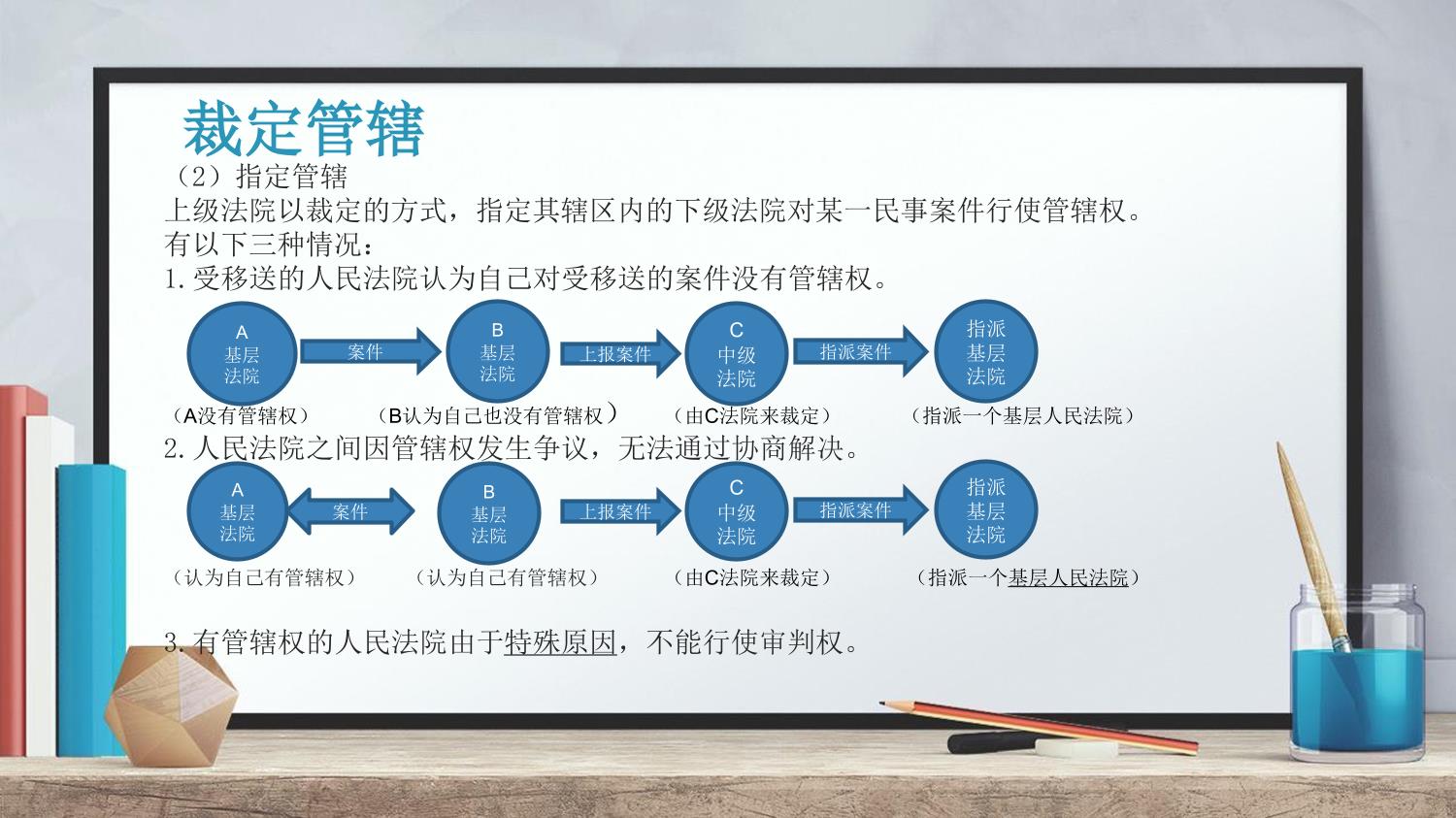 裁定管辖

（2）指定管辖

上级法院以裁定的方式，指定其辖区内的下级法院对某一民事案件行使管辖权。

有以下三种情况：

1.受移送的人民法院认为自己对受移送的案件没有管辖权。

A 基层 法院

案件

B 基层 法院

上报案件

C 中级 法院

指派案件

指派 基层 法院

（A没有管辖权） （B认为自己也没有管辖权） （由C法院来裁定） （指派一个基层人民法院）

2.人民法院之间因管辖权发生争议，无法通过协商解决。

A 基层 法院

案件

B 基层 法院

上报案件

C 中级 法院

指派案件

指派 基层 法院

（认为自己有管辖权） （认为自己有管辖权） （由C法院来裁定） （指派一个基层人民法院）

3.有管辖权的人民法院由于特殊原因，不能行使审判权。